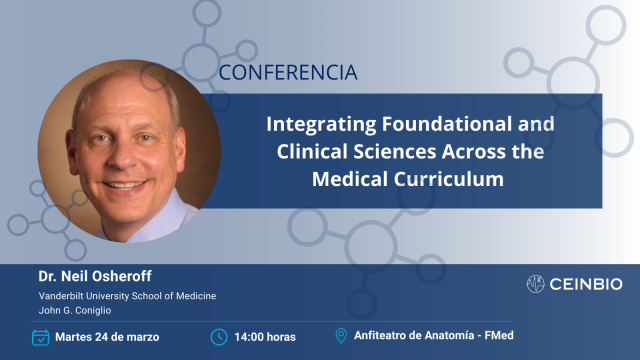 CONFERENCIA

Integrating Foundational and Clinical Sciences Across the Medical Curriculum

Dr. Neil Osheroff
Vanderbilt University School of Medicine
John G. Coniglio

CEINBIO

Martes 24 de marzo
14:00 horas
Anfiteatro de Anatomía - FMed